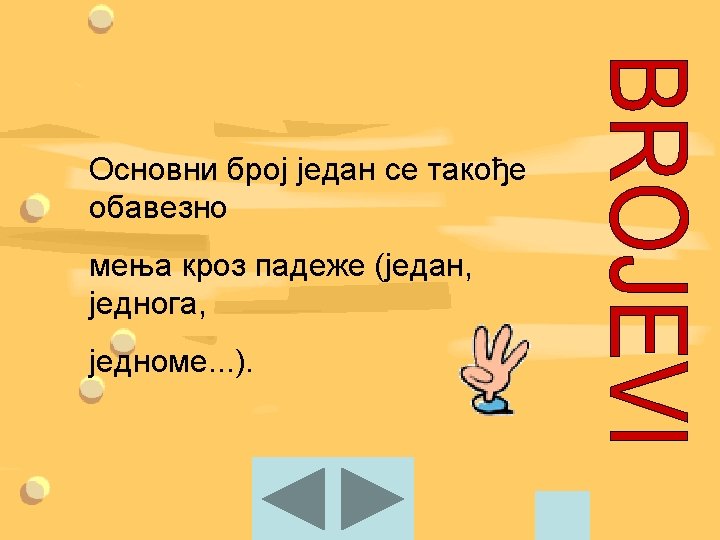 BROJEVI

Основни број један се такође обавезно

мења кроз падеже (један, једнога,

једноме...).